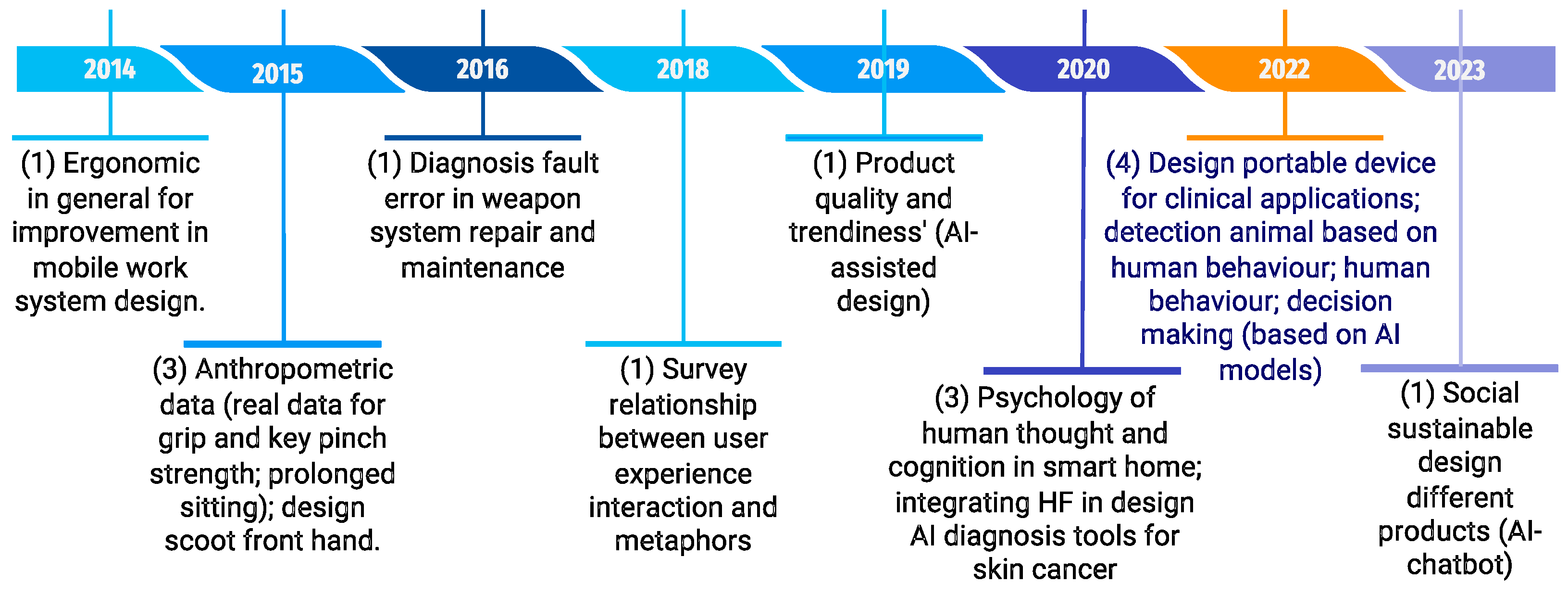 2014
2015
2016
2018
2019
2020
2022
2023

(1) Ergonomic in general for improvement in mobile work system design.

(3) Anthropometric data (real data for grip and key pinch strength; prolonged sitting); design scoot front hand.

(1) Diagnosis fault error in weapon system repair and maintenance

(1) Survey relationship between user experience interaction and metaphors

(1) Product quality and trendiness' (AI-assisted design)

(3) Psychology of human thought and cognition in smart home; integrating HF in design AI diagnosis tools for skin cancer

(4) Design portable device for clinical applications; detection animal based on human behaviour; human behaviour; decision making (based on AI models)

(1) Social sustainable design different products (AI-chatbot)